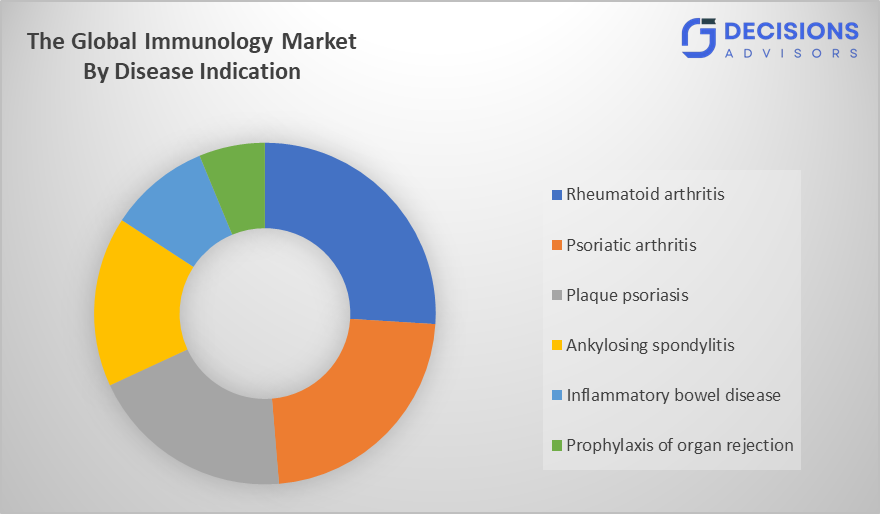 The Global Immunology Market
By Disease Indication

DECISIONS
ADVISORS

Rheumatoid arthritis
Psoriatic arthritis
Plaque psoriasis
Ankylosing spondylitis
Inflammatory bowel disease
Prophylaxis of organ rejection